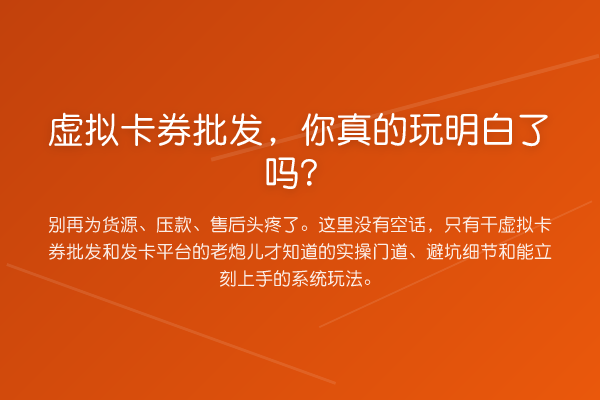 虚拟卡券批发，你真的玩明白了吗？

别再为货源、压款、售后头疼了。这里没有空话，只有干虚拟卡券批发和发卡平台的老炮儿才知道的实操门道、避坑细节和能立刻上手的系统玩法。